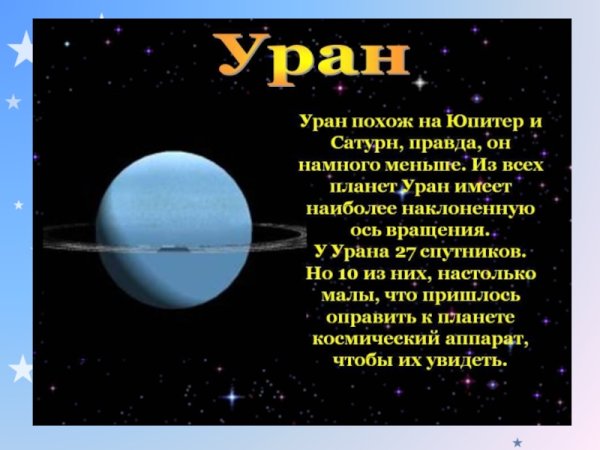 Уран

Уран похож на Юпитер и Сатурн, правда, он намного меньше. Из всех планет Уран имеет наиболее наклоненную ось вращения.
У Урана 27 спутников. Но 10 из них, настолько малы, что пришлось оправить к планете космический аппарат, чтобы их увидеть.